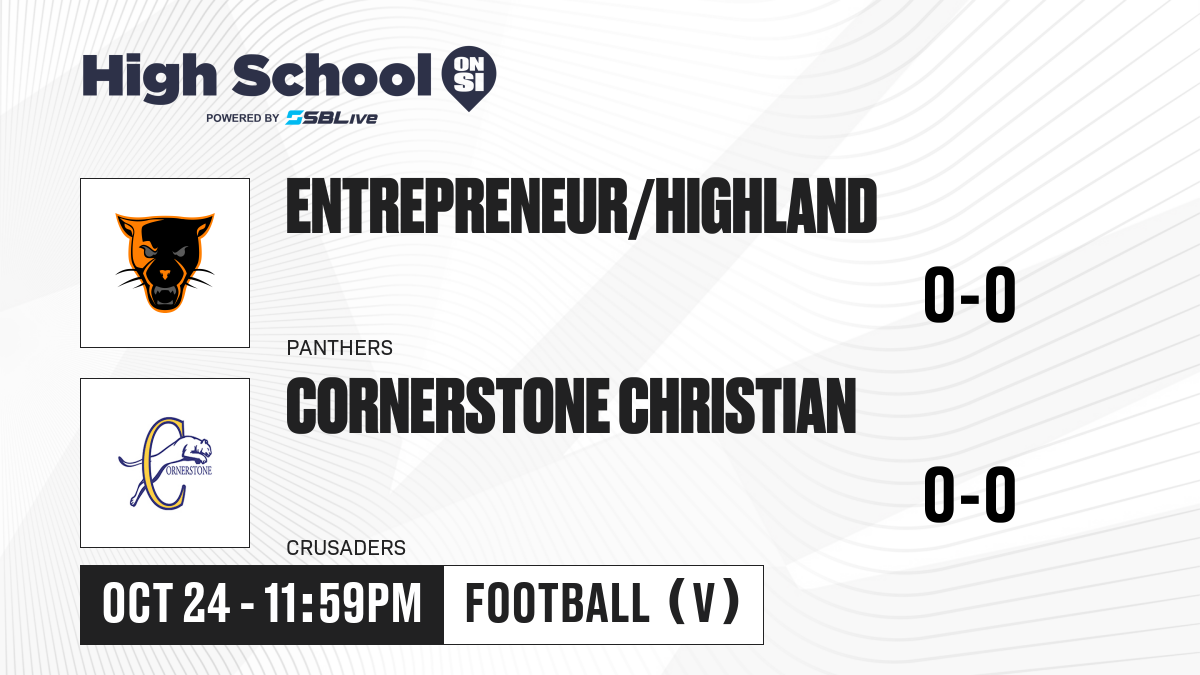 High School ON SI
POWERED BY SBLive

ENTREPRENEUR/HIGHLAND
0-0
PANTHERS

CORNERSTONE
CORNERSTONE CHRISTIAN
0-0
CRUSADERS

OCT 24 - 11:59PM
FOOTBALL (V)